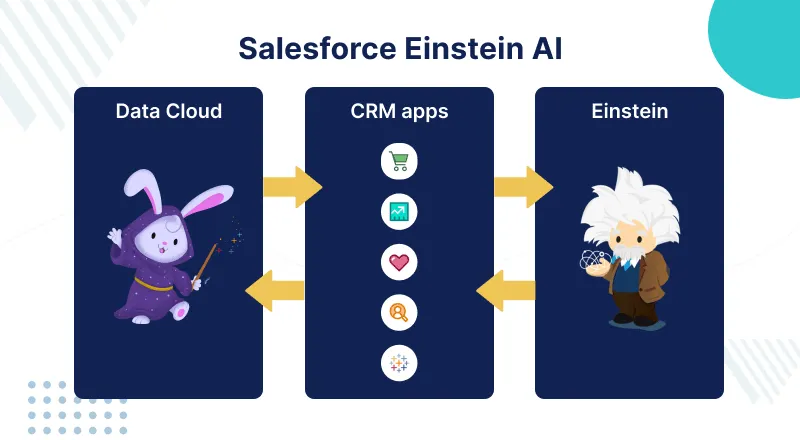 Salesforce Einstein AI

Data Cloud

CRM apps

Einstein